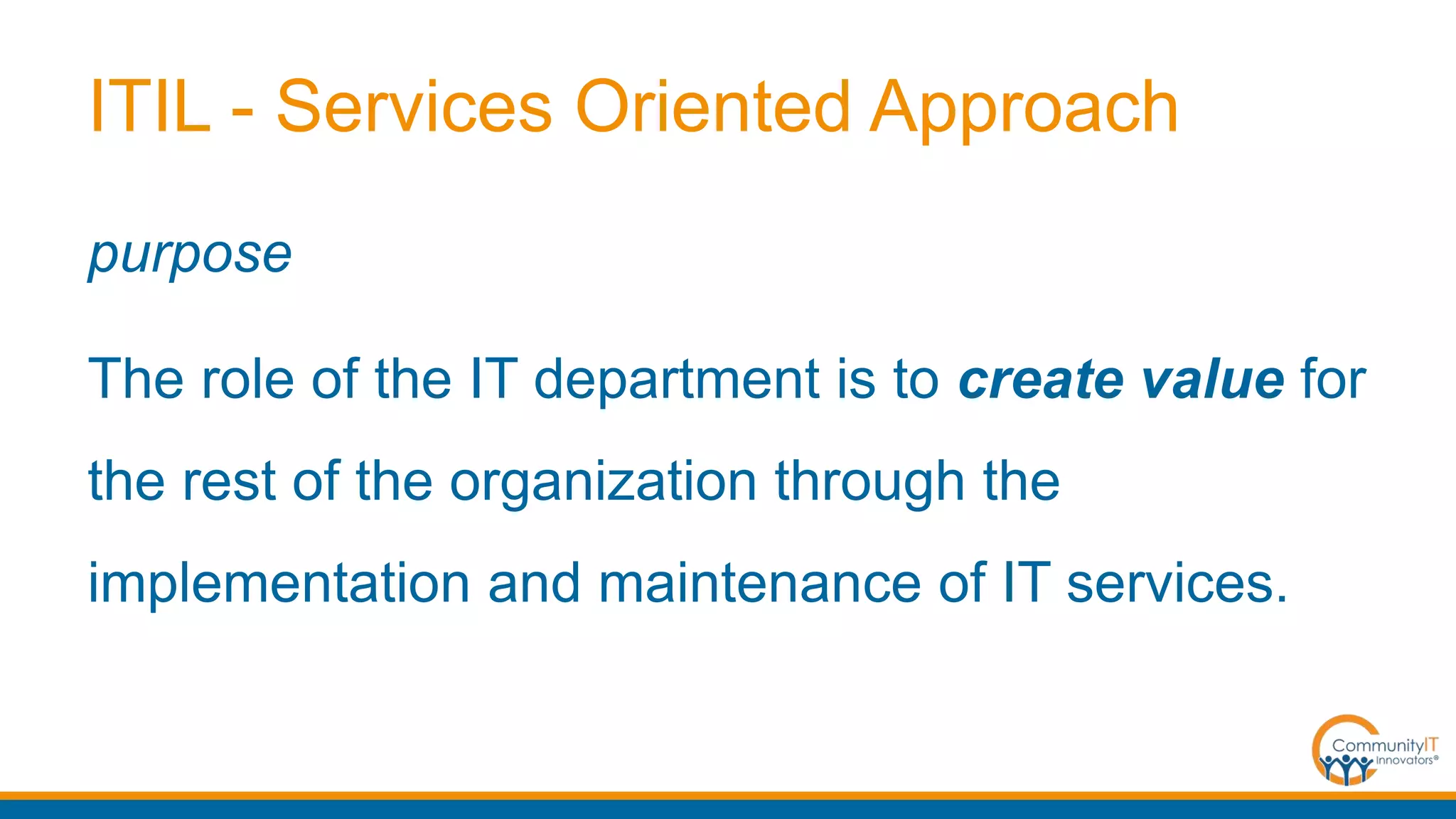 ITIL - Services Oriented Approach

purpose

The role of the IT department is to create value for the rest of the organization through the implementation and maintenance of IT services.

CommunityIT Innovators®